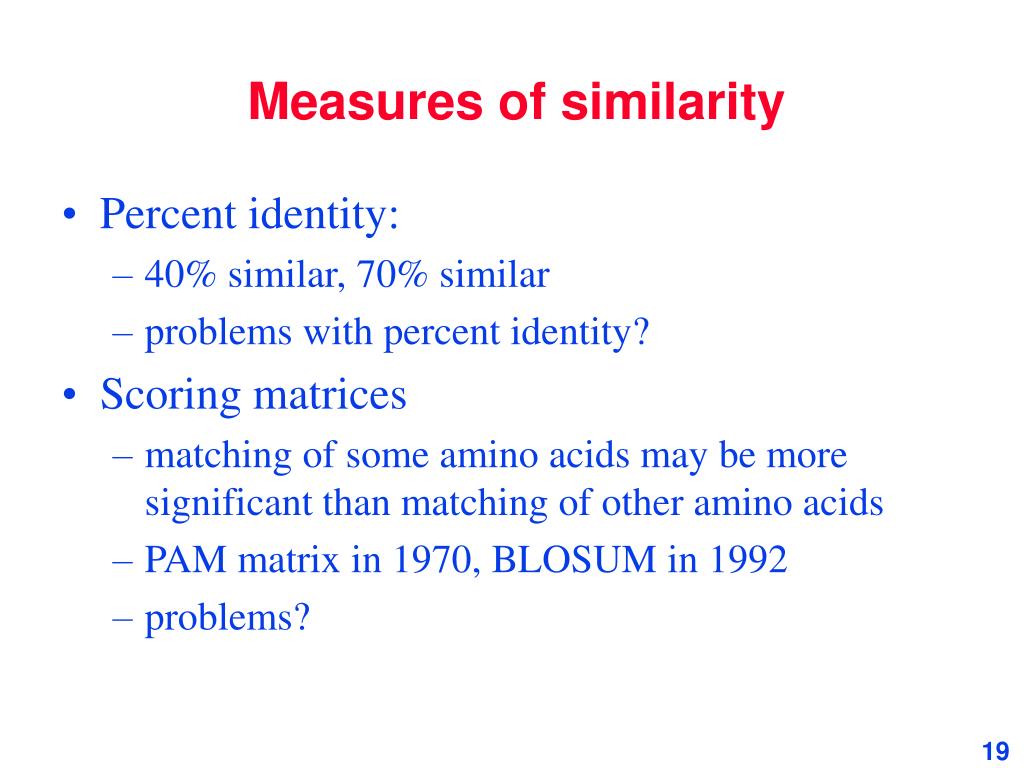 Measures of similarity

• Percent identity:
– 40% similar, 70% similar
– problems with percent identity?
• Scoring matrices
– matching of some amino acids may be more significant than matching of other amino acids
– PAM matrix in 1970, BLOSUM in 1992
– problems?

19